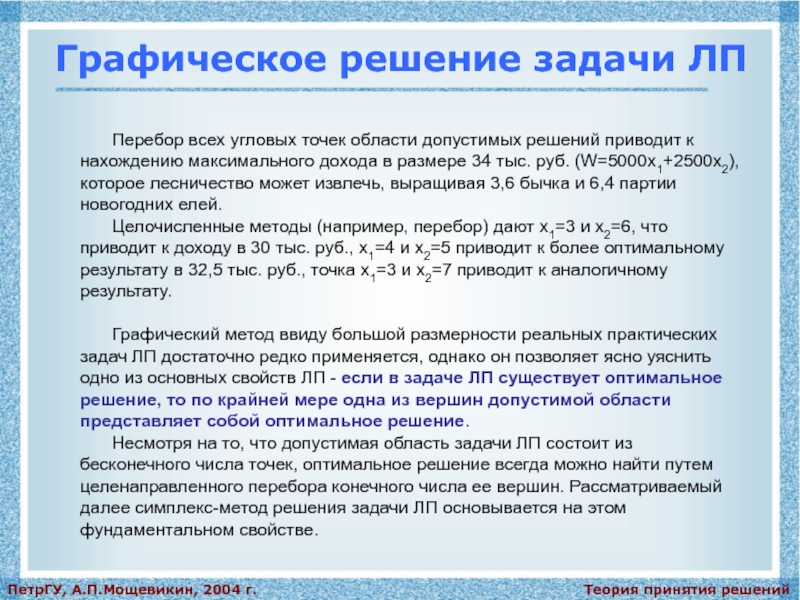 Графическое решение задачи ЛП

Перебор всех угловых точек области допустимых решений приводит к нахождению максимального дохода в размере 34 тыс. руб. ($W=5000x_1+2500x_2$), которое лесничество может извлечь, выращивая 3,6 бычка и 6,4 партии новогодних елей.

Целочисленные методы (например, перебор) дают $x_1=3$ и $x_2=6$, что приводит к доходу в 30 тыс. руб., $x_1=4$ и $x_2=5$ приводит к более оптимальному результату в 32,5 тыс. руб., точка $x_1=3$ и $x_2=7$ приводит к аналогичному результату.

Графический метод ввиду большой размерности реальных практических задач ЛП достаточно редко применяется, однако он позволяет ясно уяснить одно из основных свойств ЛП - если в задаче ЛП существует оптимальное решение, то по крайней мере одна из вершин допустимой области представляет собой оптимальное решение.

Несмотря на то, что допустимая область задачи ЛП состоит из бесконечного числа точек, оптимальное решение всегда можно найти путем целенаправленного перебора конечного числа ее вершин. Рассматриваемый далее симплекс-метод решения задачи ЛП основывается на этом фундаментальном свойстве.

ПетрГУ, А.П.Мощевикин, 2004 г.

Теория принятия решений